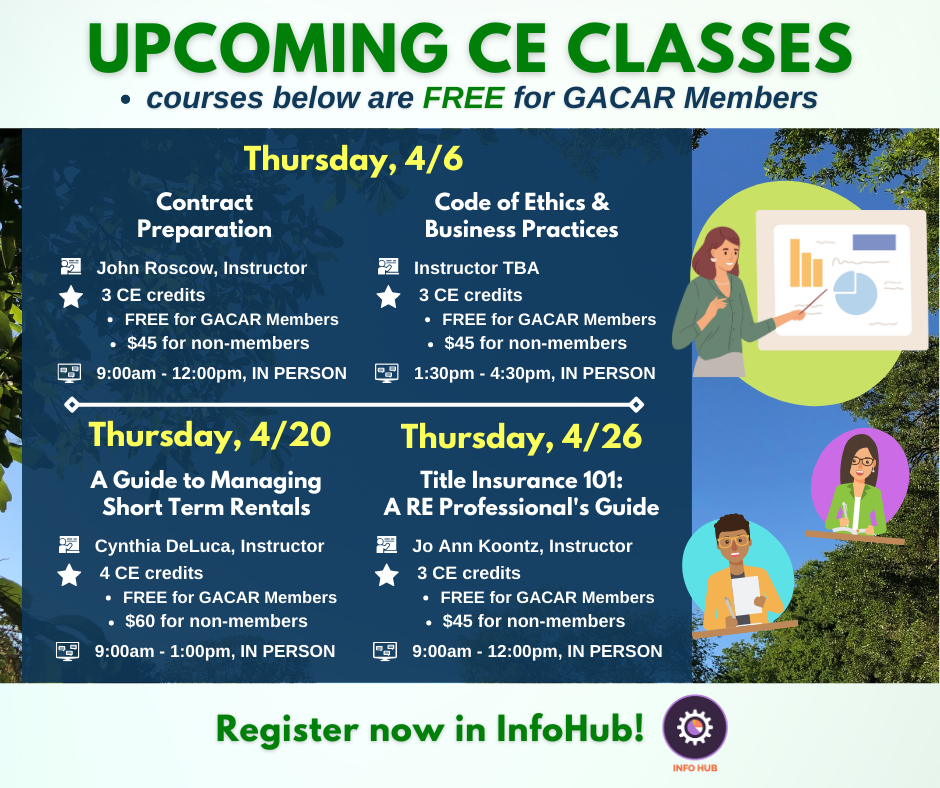 UPCOMING CE CLASSES

• courses below are FREE for GACAR Members

Thursday, 4/6

Contract Preparation

John Roscow, Instructor

3 CE credits

• FREE for GACAR Members
• $45 for non-members

9:00am - 12:00pm, IN PERSON

Code of Ethics & Business Practices

Instructor TBA

3 CE credits

• FREE for GACAR Members
• $45 for non-members

1:30pm - 4:30pm, IN PERSON

Thursday, 4/20

A Guide to Managing Short Term Rentals

Cynthia DeLuca, Instructor

4 CE credits

• FREE for GACAR Members
• $60 for non-members

9:00am - 1:00pm, IN PERSON

Thursday, 4/26

Title Insurance 101: A RE Professional's Guide

Jo Ann Koontz, Instructor

3 CE credits

• FREE for GACAR Members
• $45 for non-members

9:00am - 12:00pm, IN PERSON

Register now in InfoHub!

INFO HUB